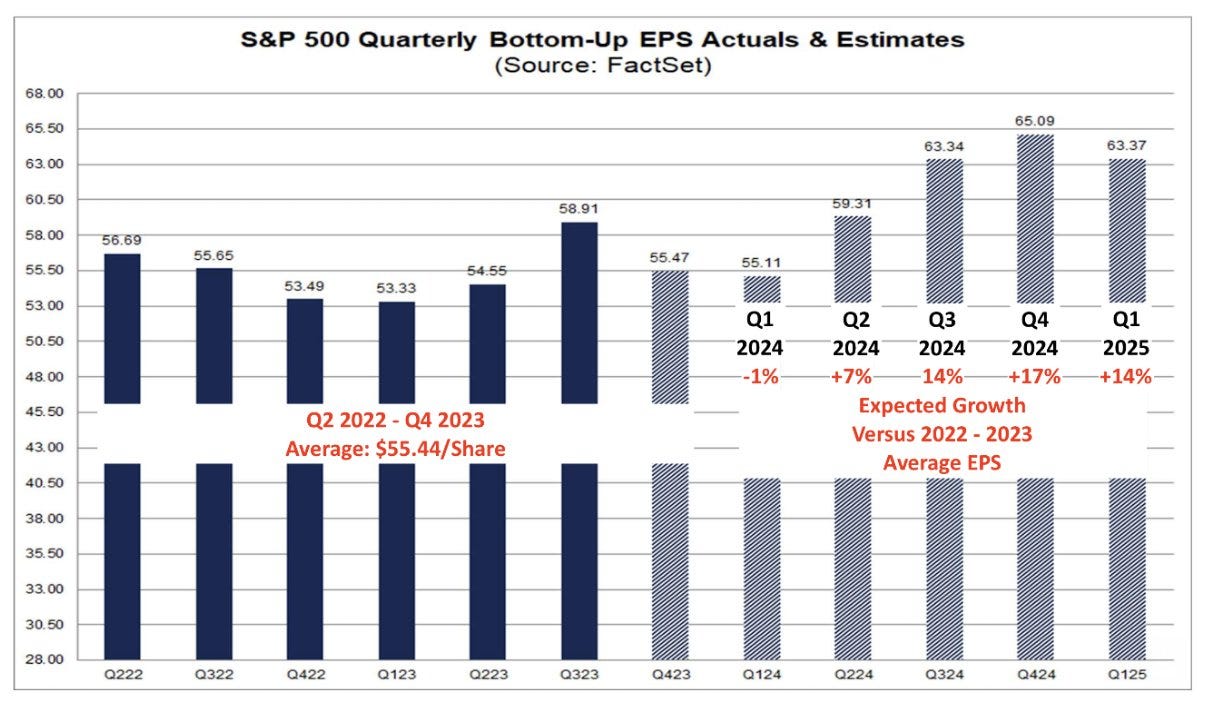 S&P 500 Quarterly Bottom-Up EPS Actuals & Estimates
(Source: FactSet)

68.00
65.50
63.00
60.50
58.00
55.50
53.00
50.50
48.00
45.50
43.00
40.50
38.00
35.50
33.00
30.50
28.00

56.69
55.65
53.49
53.33
54.55
58.91
55.47
55.11
59.31
63.34
65.09
63.37

Q1 2024 -1%
Q2 2024 +7%
Q3 2024 14%
Q4 2024 +17%
Q1 2025 +14%

Q2 2022 - Q4 2023
Average: $55.44/Share

Expected Growth
Versus 2022 - 2023
Average EPS

Q222 Q322 Q422 Q123 Q223 Q323 Q423 Q124 Q224 Q324 Q424 Q125